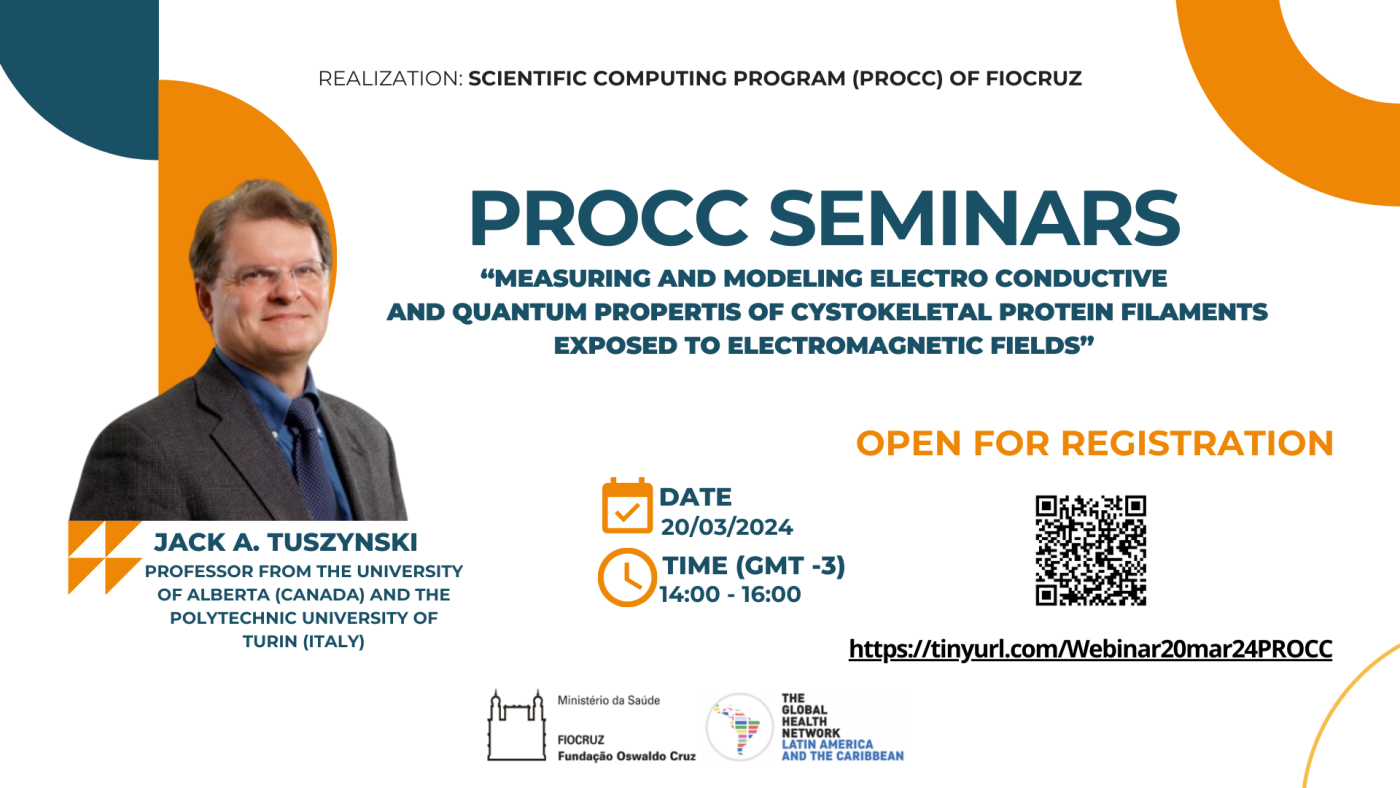 REALIZATION: SCIENTIFIC COMPUTING PROGRAM (PROCC) OF FIOCRUZ

PROCC SEMINARS

“MEASURING AND MODELING ELECTRO CONDUCTIVE AND QUANTUM PROPERTIS OF CYSTOKELETAL PROTEIN FILAMENTS EXPOSED TO ELECTROMAGNETIC FIELDS”

OPEN FOR REGISTRATION

JACK A. TUSZYNSKI
PROFESSOR FROM THE UNIVERSITY OF ALBERTA (CANADA) AND THE POLYTECHNIC UNIVERSITY OF TURIN (ITALY)

DATE
20/03/2024

TIME (GMT -3)
14:00 - 16:00

https://tinyurl.com/Webinar20mar24PROCC

Ministério da Saúde
FIOCRUZ
Fundação Oswaldo Cruz

THE GLOBAL HEALTH NETWORK
LATIN AMERICA AND THE CARIBBEAN